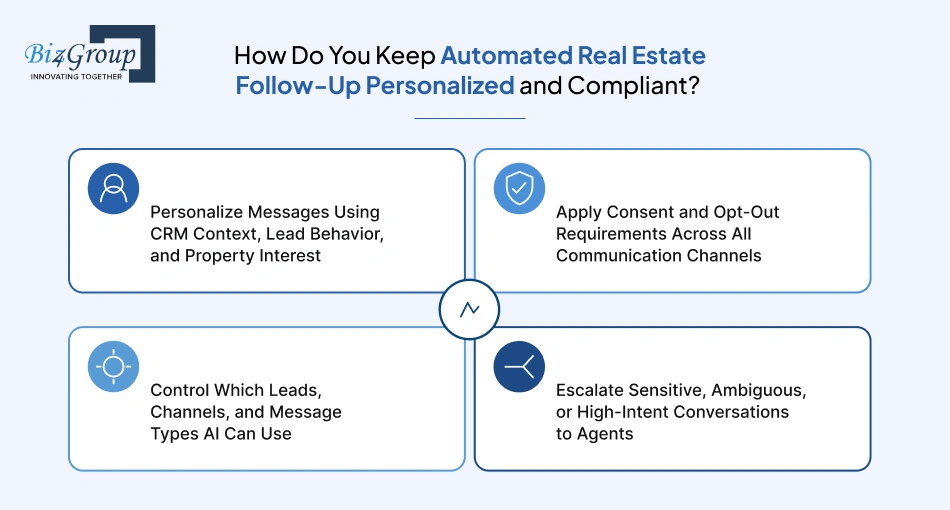 Biz4Group
INNOVATING TOGETHER

How Do You Keep Automated Real Estate Follow-Up Personalized and Compliant?

Personalize Messages Using CRM Context, Lead Behavior, and Property Interest

Apply Consent and Opt-Out Requirements Across All Communication Channels

Control Which Leads, Channels, and Message Types AI Can Use

Escalate Sensitive, Ambiguous, or High-Intent Conversations to Agents